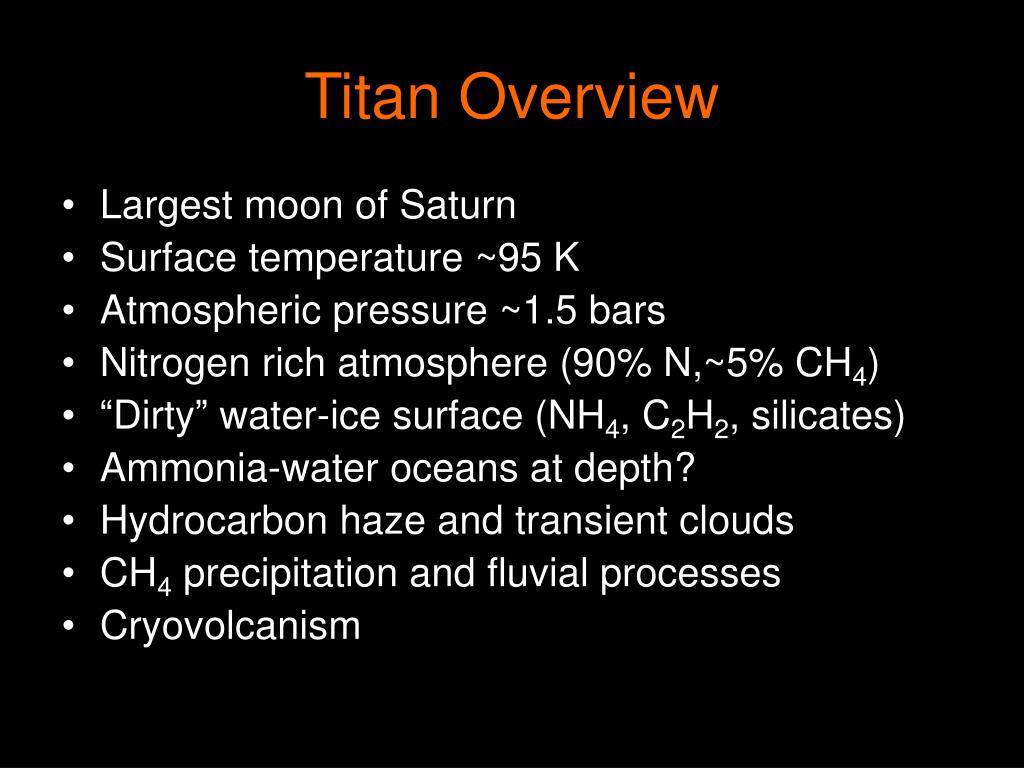 Titan Overview

• Largest moon of Saturn
• Surface temperature ~95 K
• Atmospheric pressure ~1.5 bars
• Nitrogen rich atmosphere (90% N,~5% $CH_4$)
• “Dirty” water-ice surface ($NH_4$, $C_2H_2$, silicates)
• Ammonia-water oceans at depth?
• Hydrocarbon haze and transient clouds
• $CH_4$ precipitation and fluvial processes
• Cryovolcanism